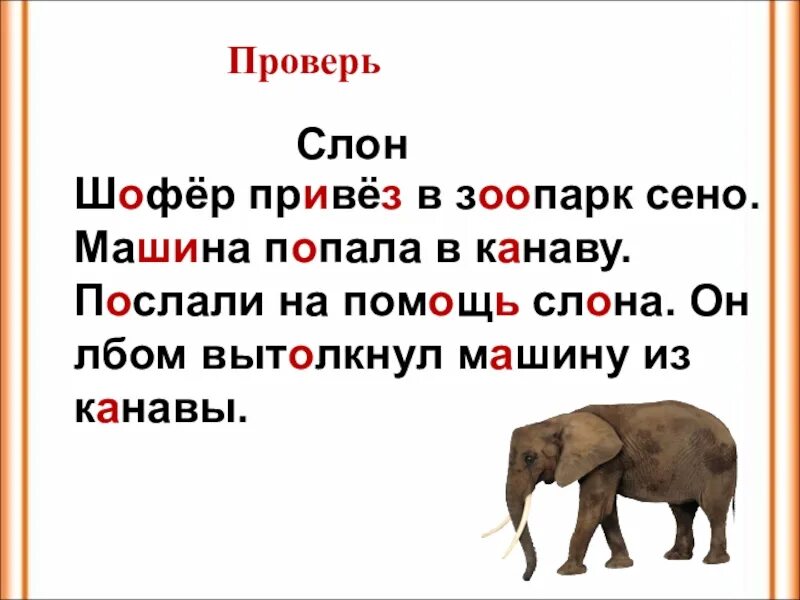 Проверь

Слон

Шофёр привёз в зоопарк сено. Машина попала в канаву. Послали на помощь слона. Он лбом вытолкнул машину из канавы.